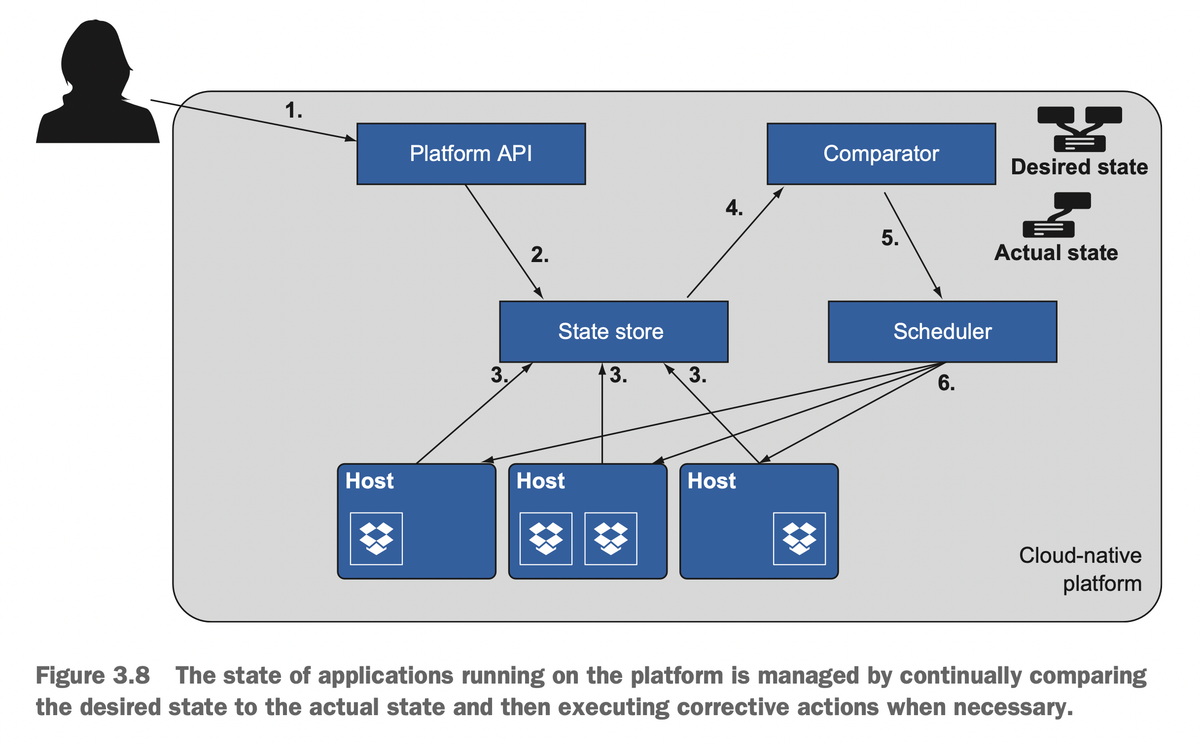 1.

Platform API

Comparator

Desired state

Actual state

4.

5.

2.

State store

Scheduler

3.

3.

3.

6.

Host

Host

Host

Cloud-native platform

Figure 3.8 The state of applications running on the platform is managed by continually comparing the desired state to the actual state and then executing corrective actions when necessary.